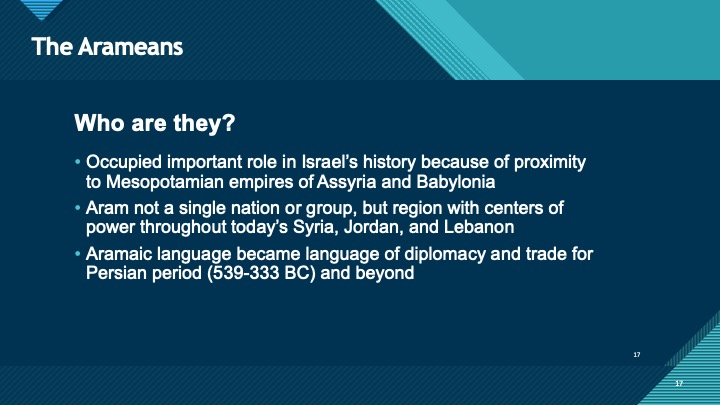 The Arameans

Who are they?

• Occupied important role in Israel's history because of proximity to Mesopotamian empires of Assyria and Babylonia
• Aram not a single nation or group, but region with centers of power throughout today's Syria, Jordan, and Lebanon
• Aramaic language became language of diplomacy and trade for Persian period (539-333 BC) and beyond

17

17